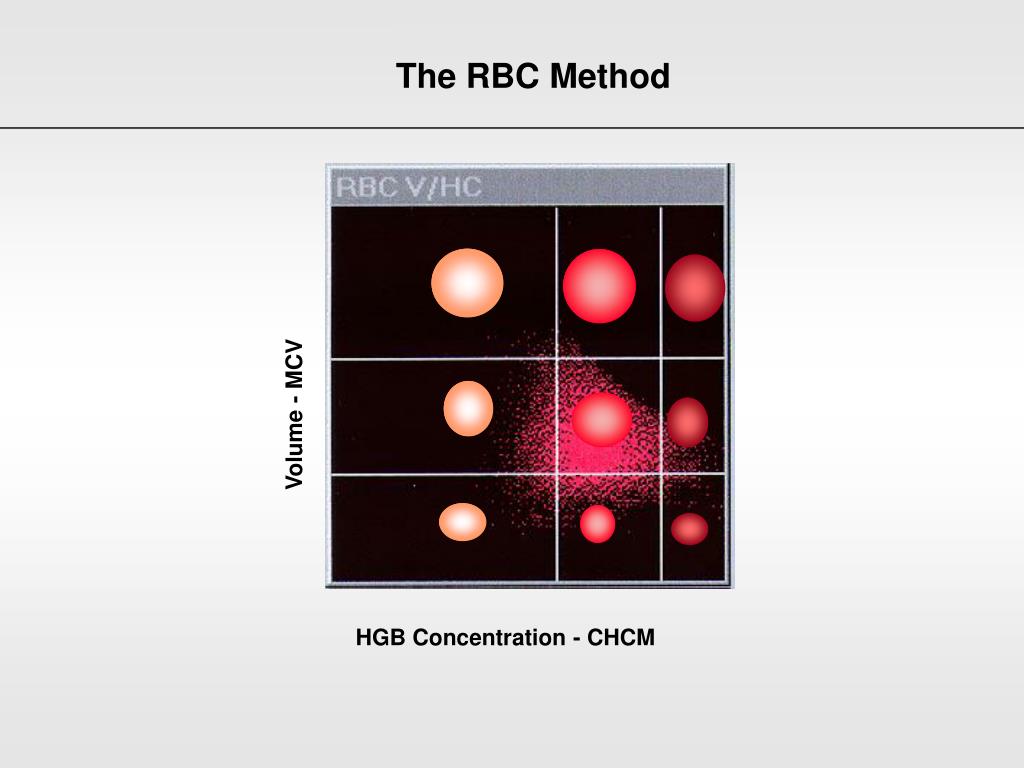 The RBC Method

RBC V/HC

Volume - MCV

HGB Concentration - CHCM